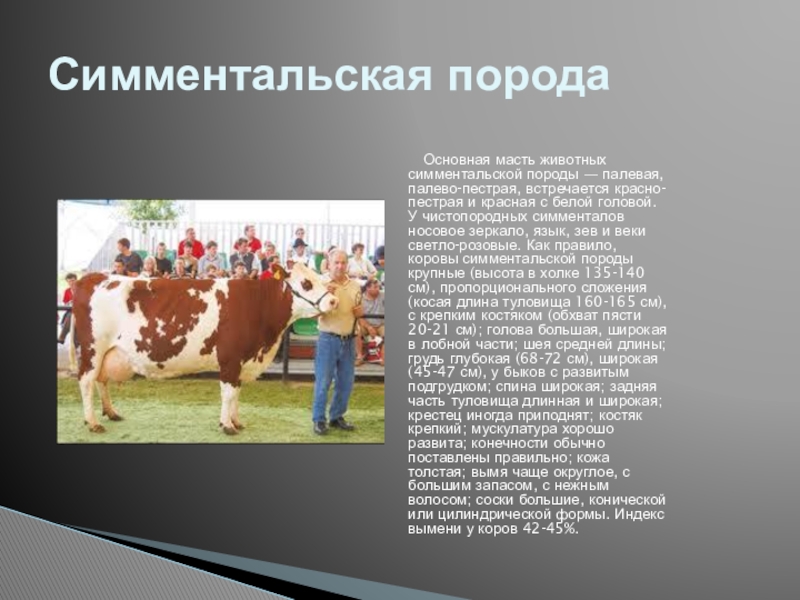 Симментальская порода

Основная масть животных симментальской породы — палевая, палево-пестрая, встречается красно-пестрая и красная с белой головой. У чистопородных симменталов носовое зеркало, язык, зев и веки светло-розовые. Как правило, коровы симментальской породы крупные (высота в холке 135-140 см), пропорционального сложения (косая длина туловища 160-165 см), с крепким костяком (обхват пясти 20-21 см); голова большая, широкая в лобной части; шея средней длины; грудь глубокая (68-72 см), широкая (45-47 см), у быков с развитым подгрудком; спина широкая; задняя часть туловища длинная и широкая; крестец иногда приподнят; костяк крепкий; мускулатура хорошо развита; конечности обычно поставлены правильно; кожа толстая; вымя чаще округлое, с большим запасом, с нежным волосом; соски большие, конической или цилиндрической формы. Индекс вымени у коров 42-45%.